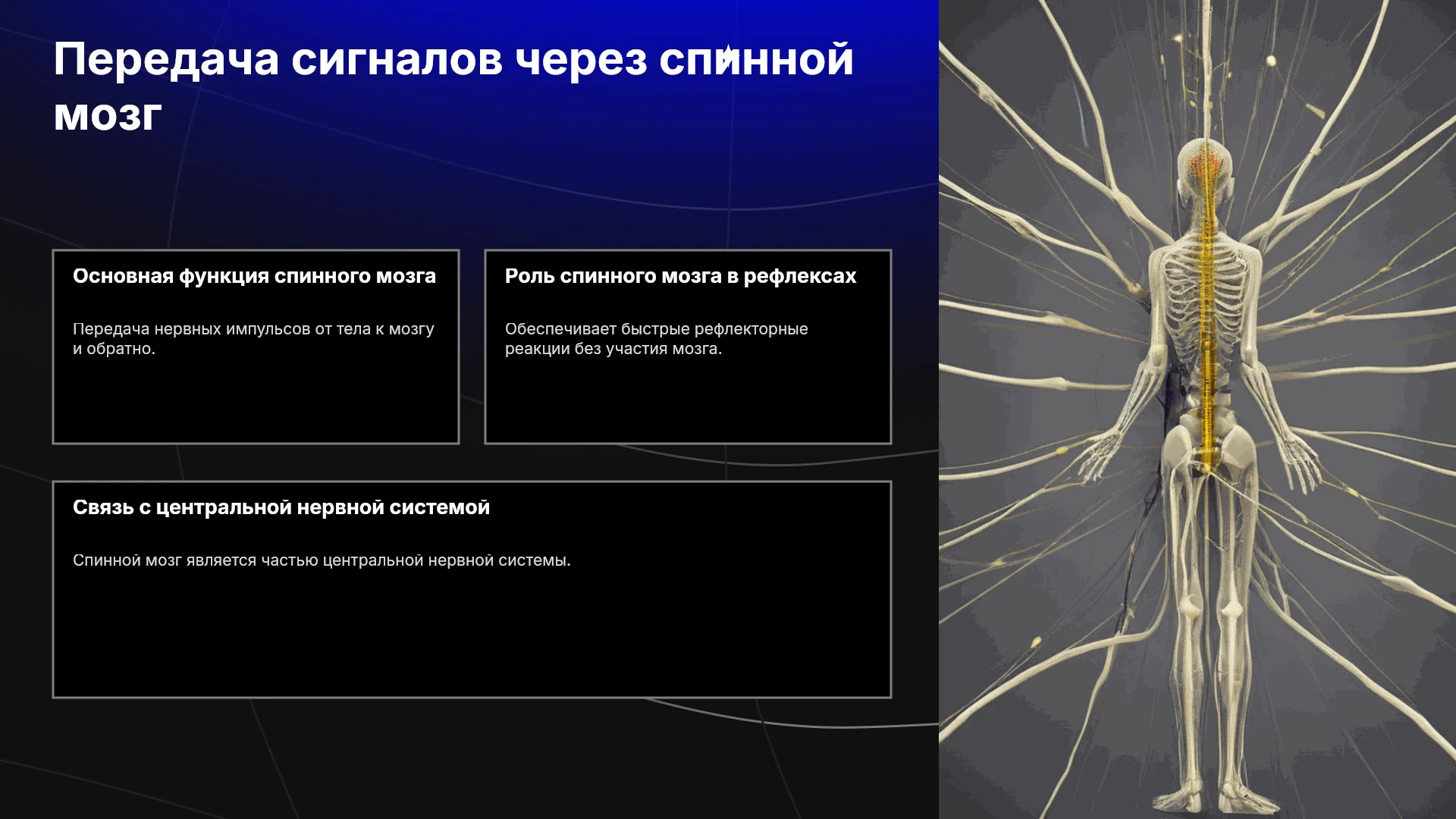 Передача сигналов через спинной мозг

Основная функция спинного мозга

Передача нервных импульсов от тела к мозгу и обратно.

Роль спинного мозга в рефлексах

Обеспечивает быстрые рефлекторные реакции без участия мозга.

Связь с центральной нервной системой

Спинной мозг является частью центральной нервной системы.